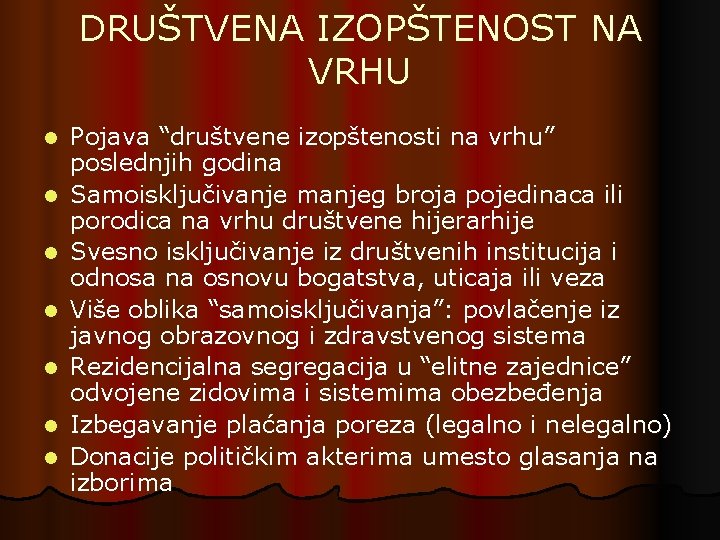 DRUŠTVENA IZOPŠTENOST NA VRHU

Pojava “društvene izopštenosti na vrhu” poslednjih godina

Samoisključivanje manjeg broja pojedinaca ili porodica na vrhu društvene hijerarhije

Svesno isključivanje iz društvenih institucija i odnosa na osnovu bogatstva, uticaja ili veza

Više oblika “samoisključivanja”: povlačenje iz javnog obrazovnog i zdravstvenog sistema

Rezidencijalna segregacija u “elitne zajednice” odvojene zidovima i sistemima obezbeđenja

Izbegavanje plaćanja poreza (legalno i nelegalno)

Donacije političkim akterima umesto glasanja na izborima